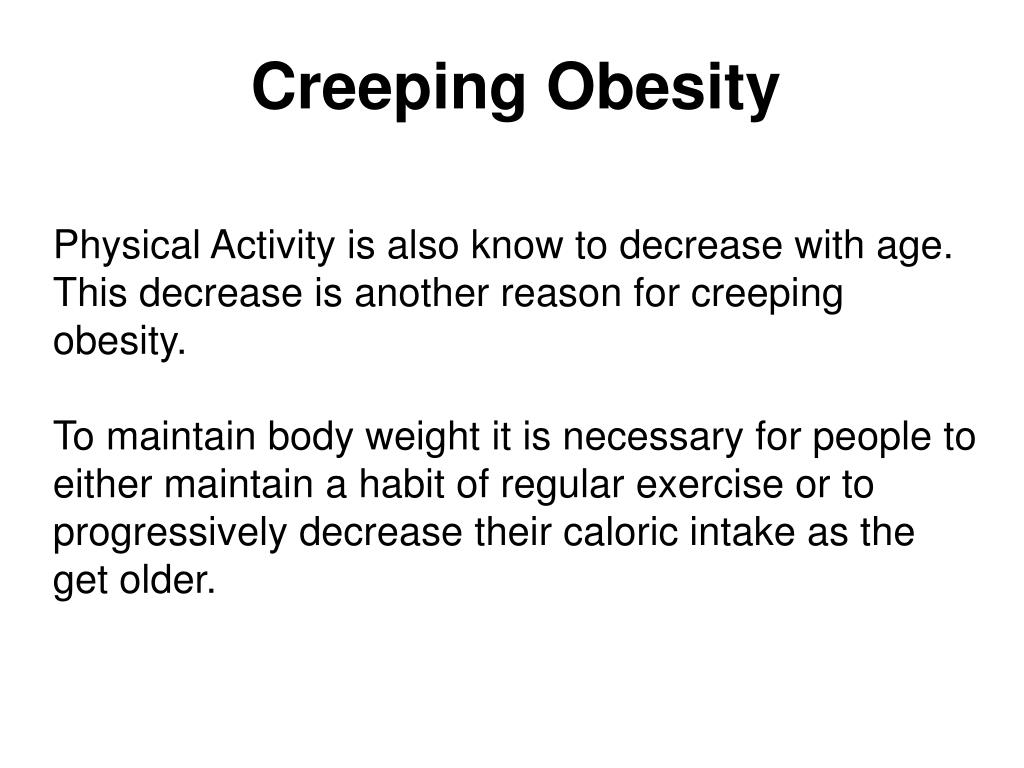 Creeping Obesity

Physical Activity is also know to decrease with age. This decrease is another reason for creeping obesity.

To maintain body weight it is necessary for people to either maintain a habit of regular exercise or to progressively decrease their caloric intake as the get older.